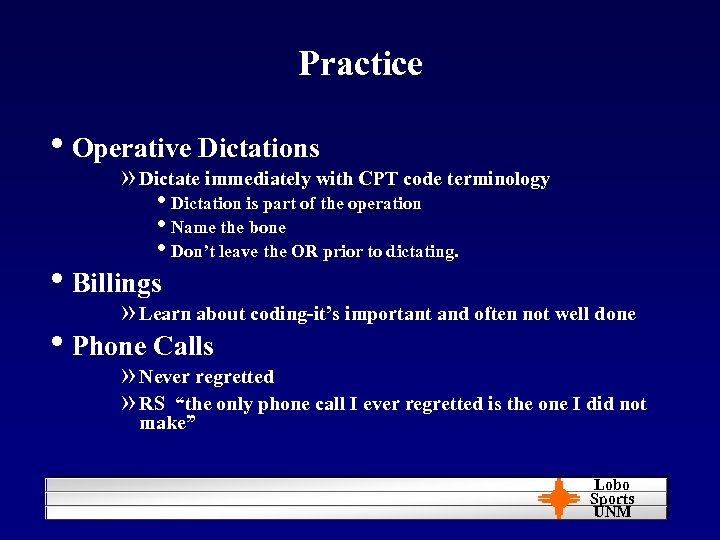 Practice

• Operative Dictations

» Dictate immediately with CPT code terminology

• Dictation is part of the operation

• Name the bone

• Don't leave the OR prior to dictating.

• Billings

» Learn about coding-it's important and often not well done

• Phone Calls

» Never regretted

» RS "the only phone call I ever regretted is the one I did not make"

Lobo
Sports
UNM